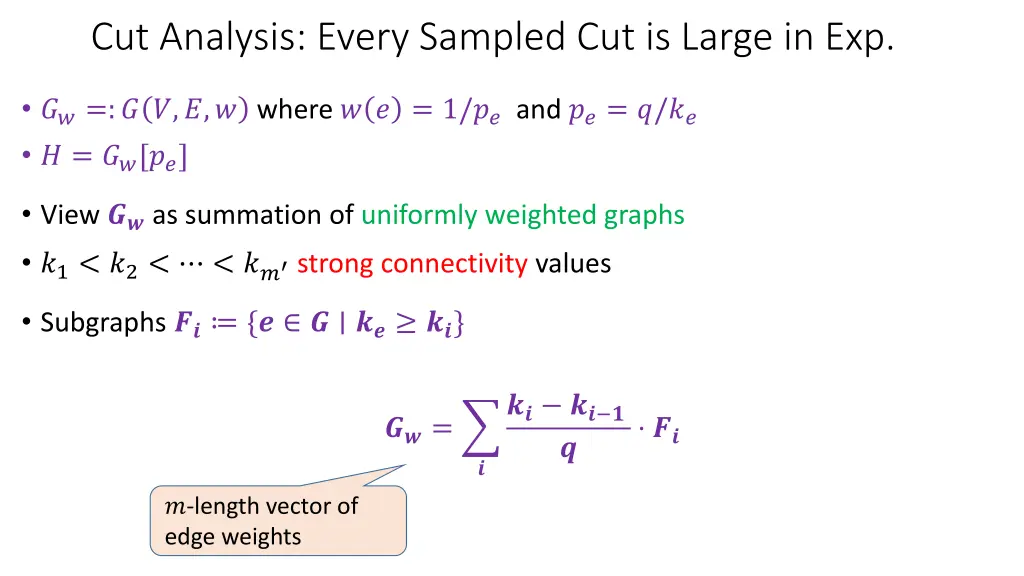 Cut Analysis: Every Sampled Cut is Large in Exp.

• $G_w =: G(V, E, w)$ where $w(e) = 1/p_e$ and $p_e = q/k_e$
• $H = G_w[p_e]$

• View $\boldsymbol{G_w}$ as summation of uniformly weighted graphs
• $k_1 < k_2 < \cdots < k_{m'}$ strong connectivity values
• Subgraphs $\boldsymbol{F_i} \coloneqq \{\boldsymbol{e} \in \boldsymbol{G} \mid \boldsymbol{k_e} \geq \boldsymbol{k_i}\}$

$\boldsymbol{G_w} = \sum_{\boldsymbol{i}} \frac{\boldsymbol{k_i} - \boldsymbol{k_{i-1}}}{\boldsymbol{q}} \cdot \boldsymbol{F_i}$

$m$-length vector of edge weights